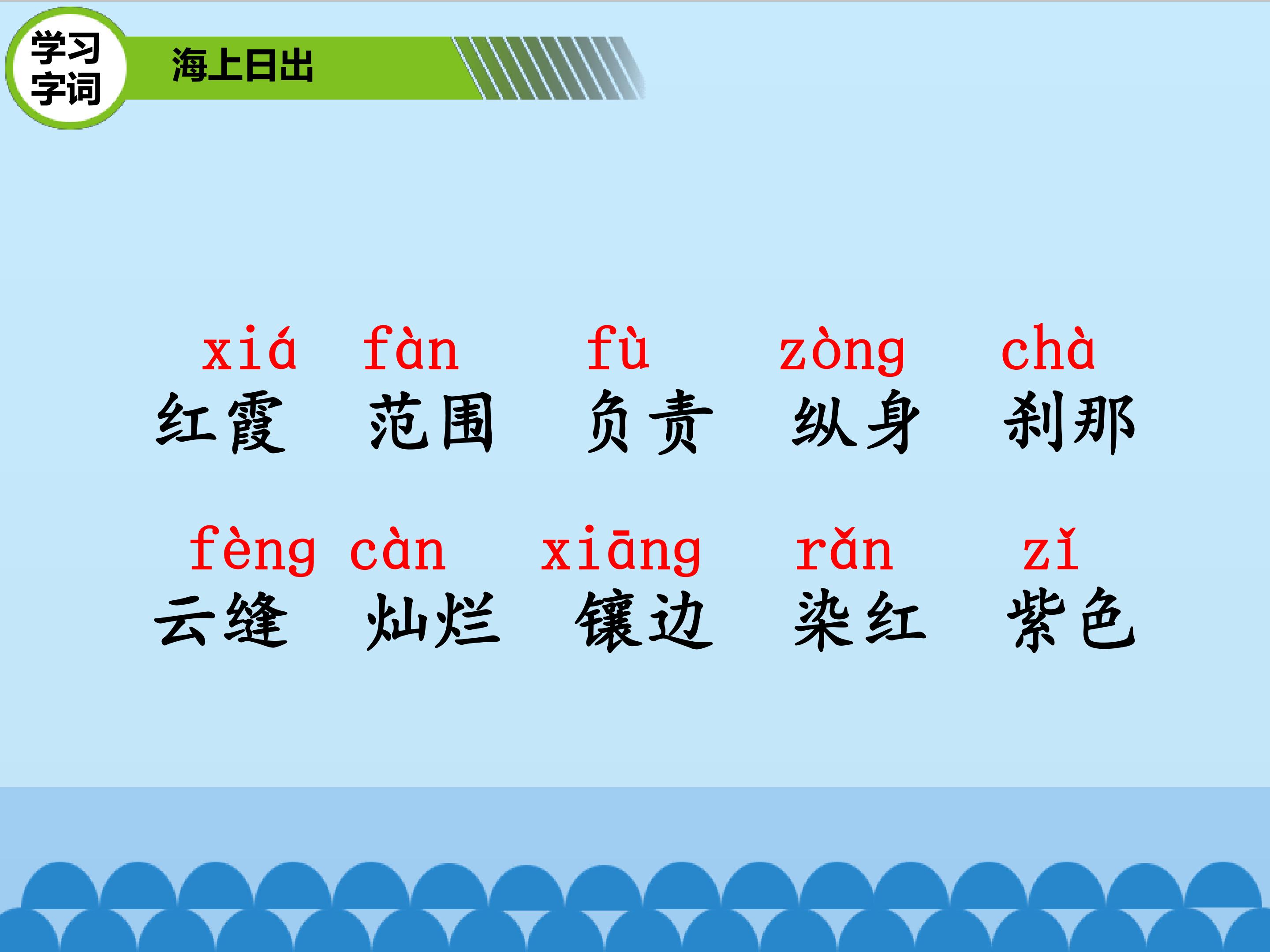 学习字词

海上日出

xiá fàn fù zòng chà
红霞 范围 负责 纵身 刹那

fèng càn xiāng rǎn zǐ
云缝 灿烂 镶边 染红 紫色